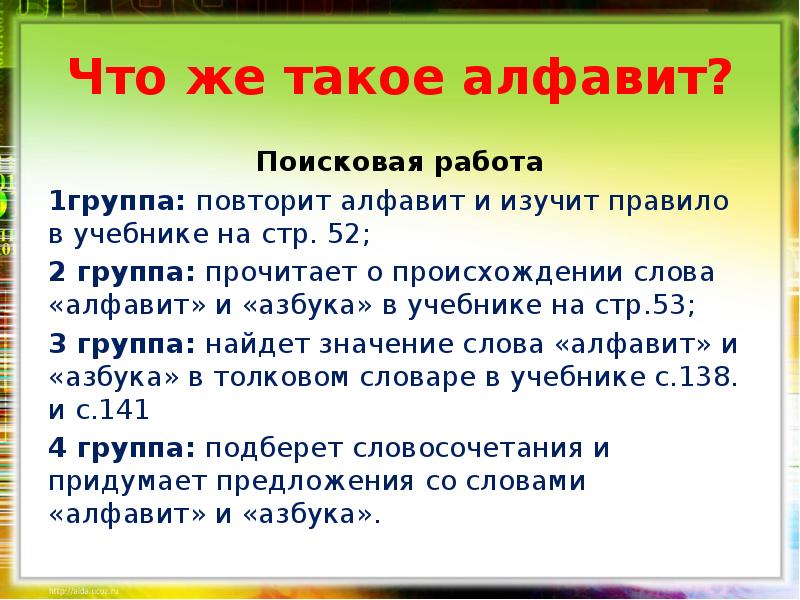 Что же такое алфавит?

Поисковая работа

1группа: повторит алфавит и изучит правило в учебнике на стр. 52;

2 группа: прочитает о происхождении слова «алфавит» и «азбука» в учебнике на стр.53;

3 группа: найдет значение слова «алфавит» и «азбука» в толковом словаре в учебнике с.138. и с.141

4 группа: подберет словосочетания и придумает предложения со словами «алфавит» и «азбука».

http://aida.ucoz.ru